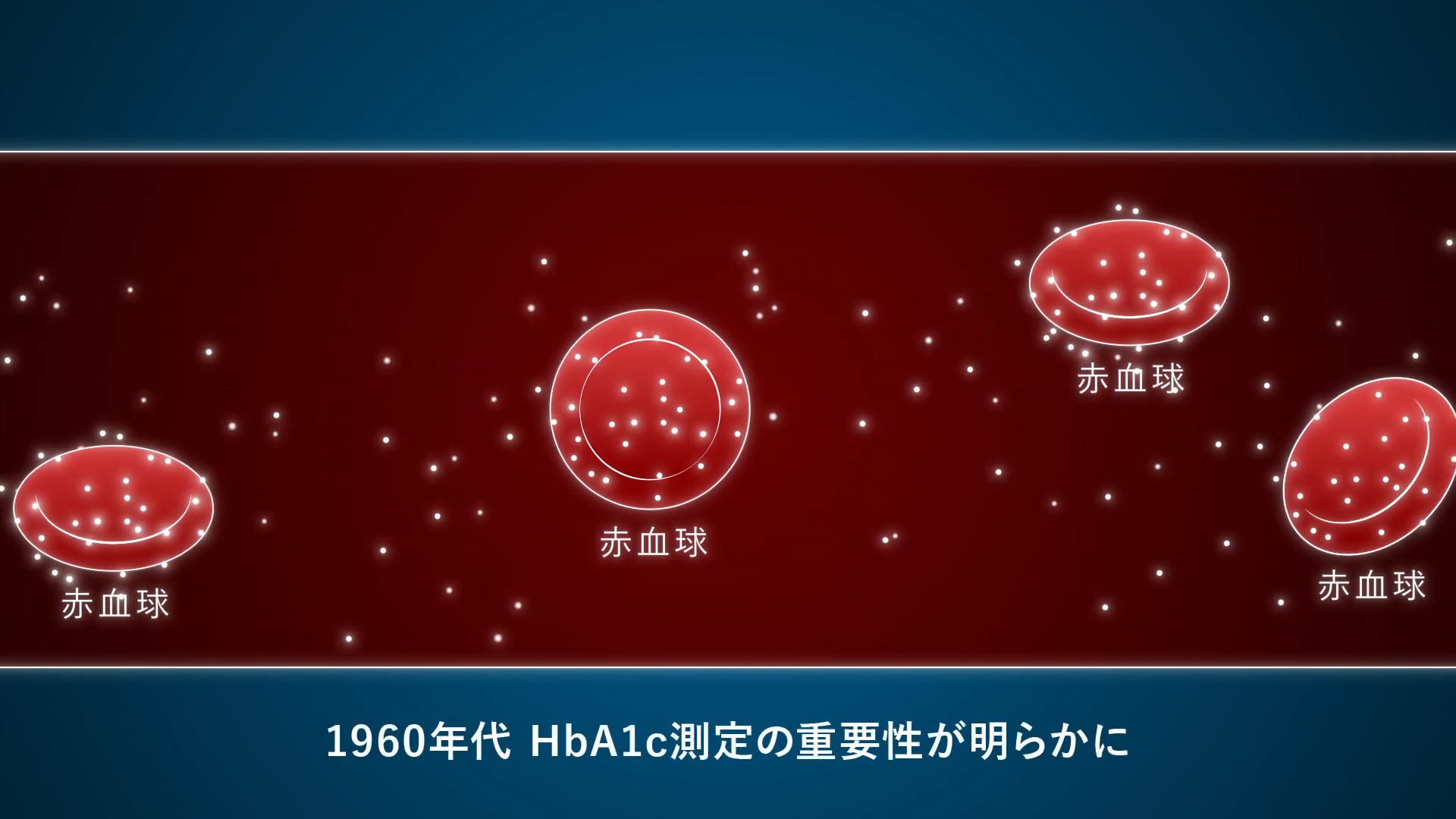 赤血球

赤血球

赤血球

赤血球

1960年代 HbA1c測定の重要性が明らかに